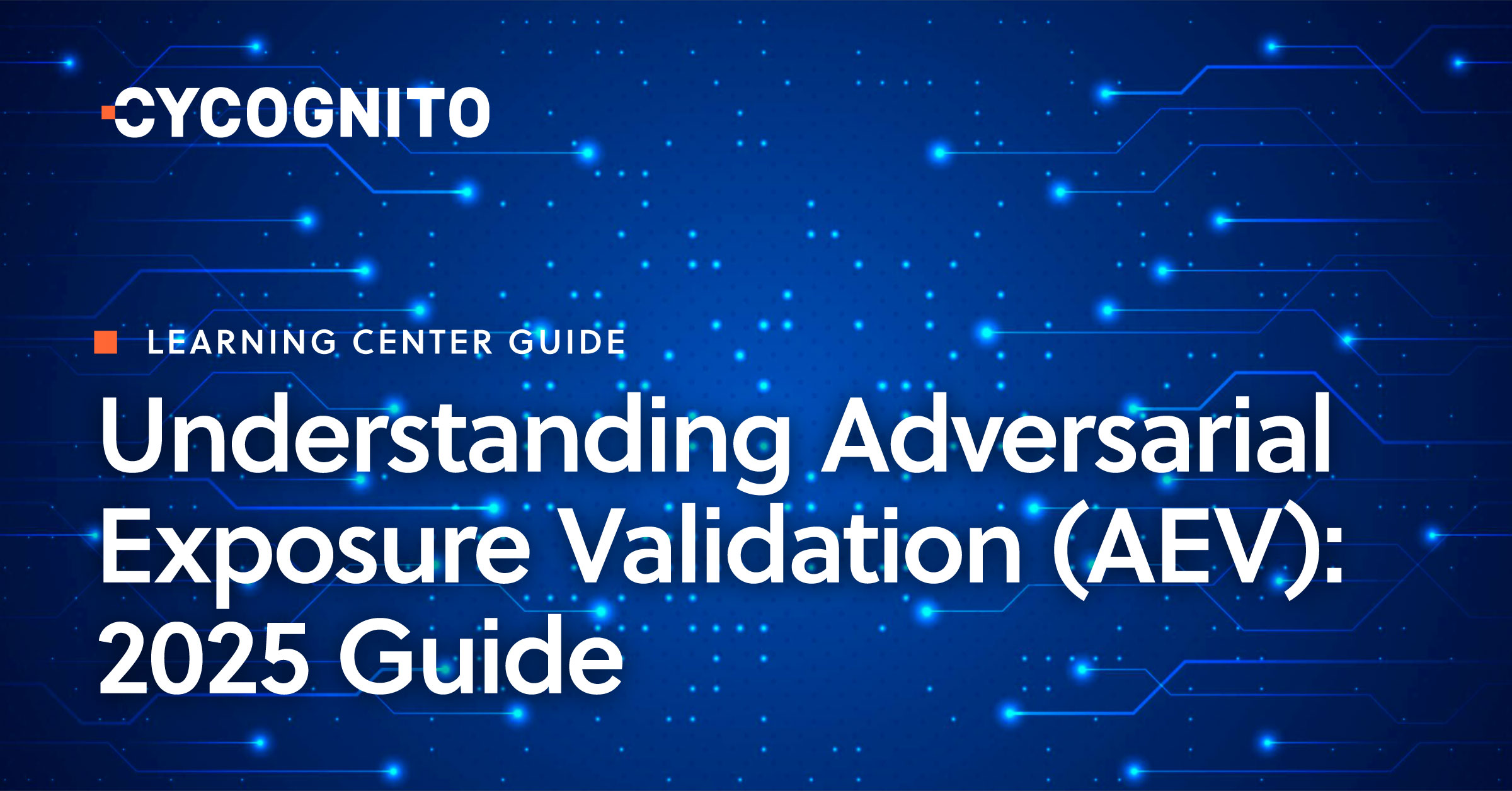 CYCOGNITO

LEARNING CENTER GUIDE

Understanding Adversarial Exposure Validation (AEV): 2025 Guide